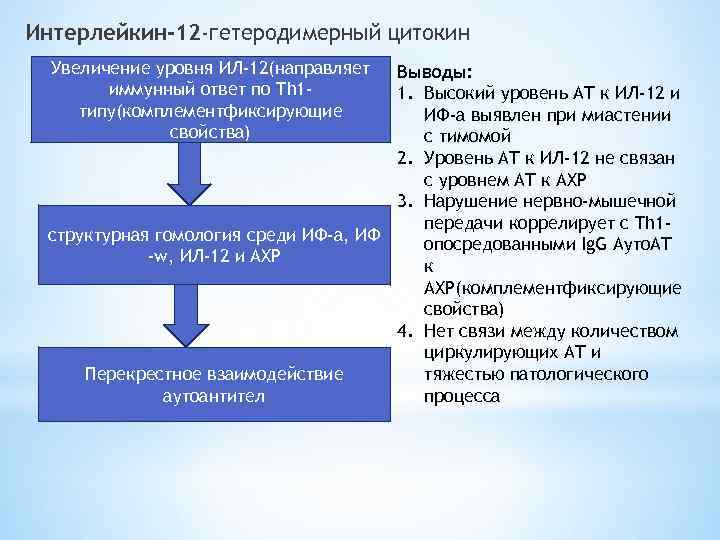 Интерлейкин-12-гетеродимерный цитокин

Увеличение уровня ИЛ-12(направляет иммунный ответ по Th1-типу(комплементфиксирующие свойства)

структурная гомология среди ИФ-а, ИФ -w, ИЛ-12 и АХР

Перекрестное взаимодействие аутоантител

Выводы:
1. Высокий уровень АТ к ИЛ-12 и ИФ-а выявлен при миастении с тимомой
2. Уровень АТ к ИЛ-12 не связан с уровнем АТ к АХР
3. Нарушение нервно-мышечной передачи коррелирует с Th1-опосредованными IgG АутоАТ к АХР(комплементфиксирующие свойства)
4. Нет связи между количеством циркулирующих АТ и тяжестью патологического процесса